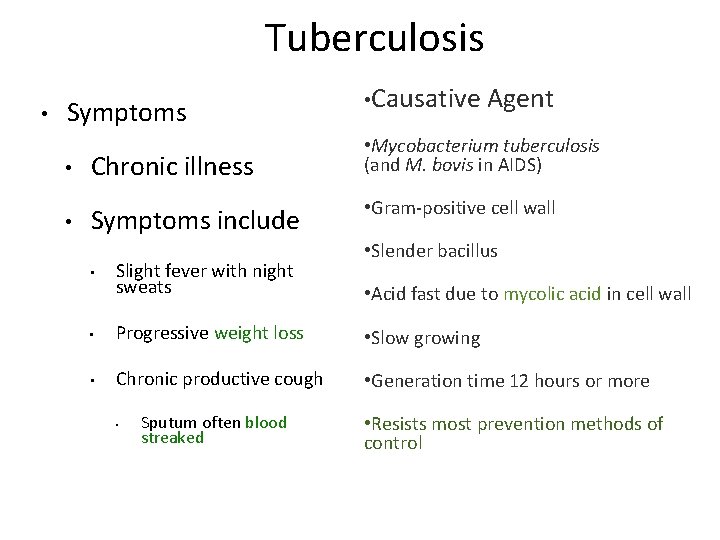 Tuberculosis

• Symptoms

• Chronic illness

• Symptoms include

• Slight fever with night sweats

• Progressive weight loss

• Chronic productive cough

• Sputum often blood streaked

•Causative Agent

•Mycobacterium tuberculosis (and M. bovis in AIDS)

•Gram-positive cell wall

•Slender bacillus

•Acid fast due to mycolic acid in cell wall

•Slow growing

•Generation time 12 hours or more

•Resists most prevention methods of control